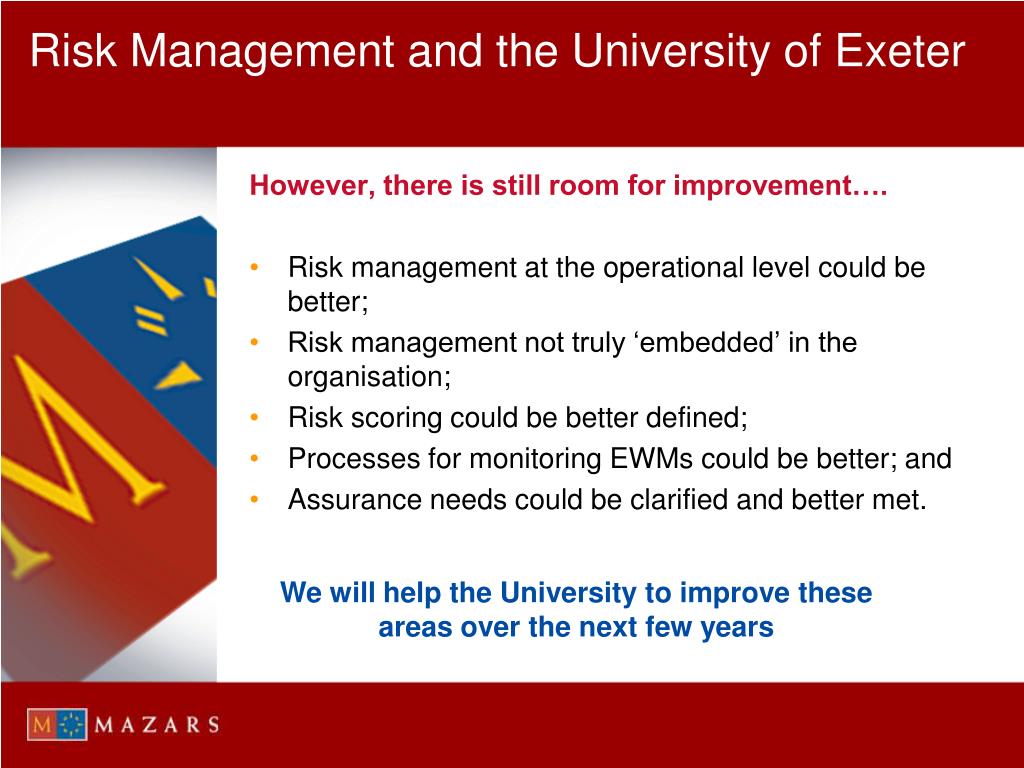 Risk Management and the University of Exeter

However, there is still room for improvement….

• Risk management at the operational level could be better;
• Risk management not truly ‘embedded’ in the organisation;
• Risk scoring could be better defined;
• Processes for monitoring EWMs could be better; and
• Assurance needs could be clarified and better met.

We will help the University to improve these areas over the next few years

M MAZARS